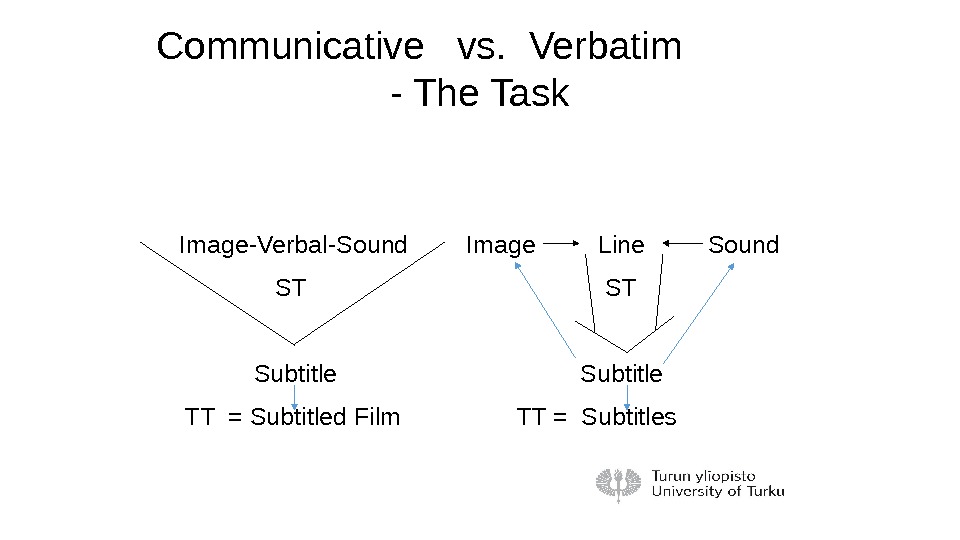 Communicative vs. Verbatim
- The Task

Image-Verbal-Sound

ST

Subtitle

TT = Subtitled Film

Image Line Sound

ST

Subtitle

TT = Subtitles

Turun yliopisto
University of Turku